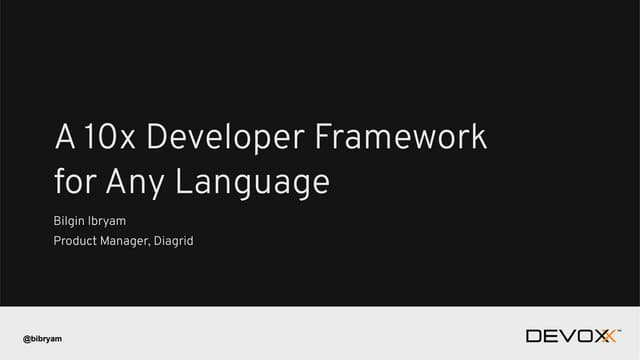 A 10x Developer Framework for Any Language

Bilgin Ibryam
Product Manager, Diagrid

@bibryam

DEVOXX